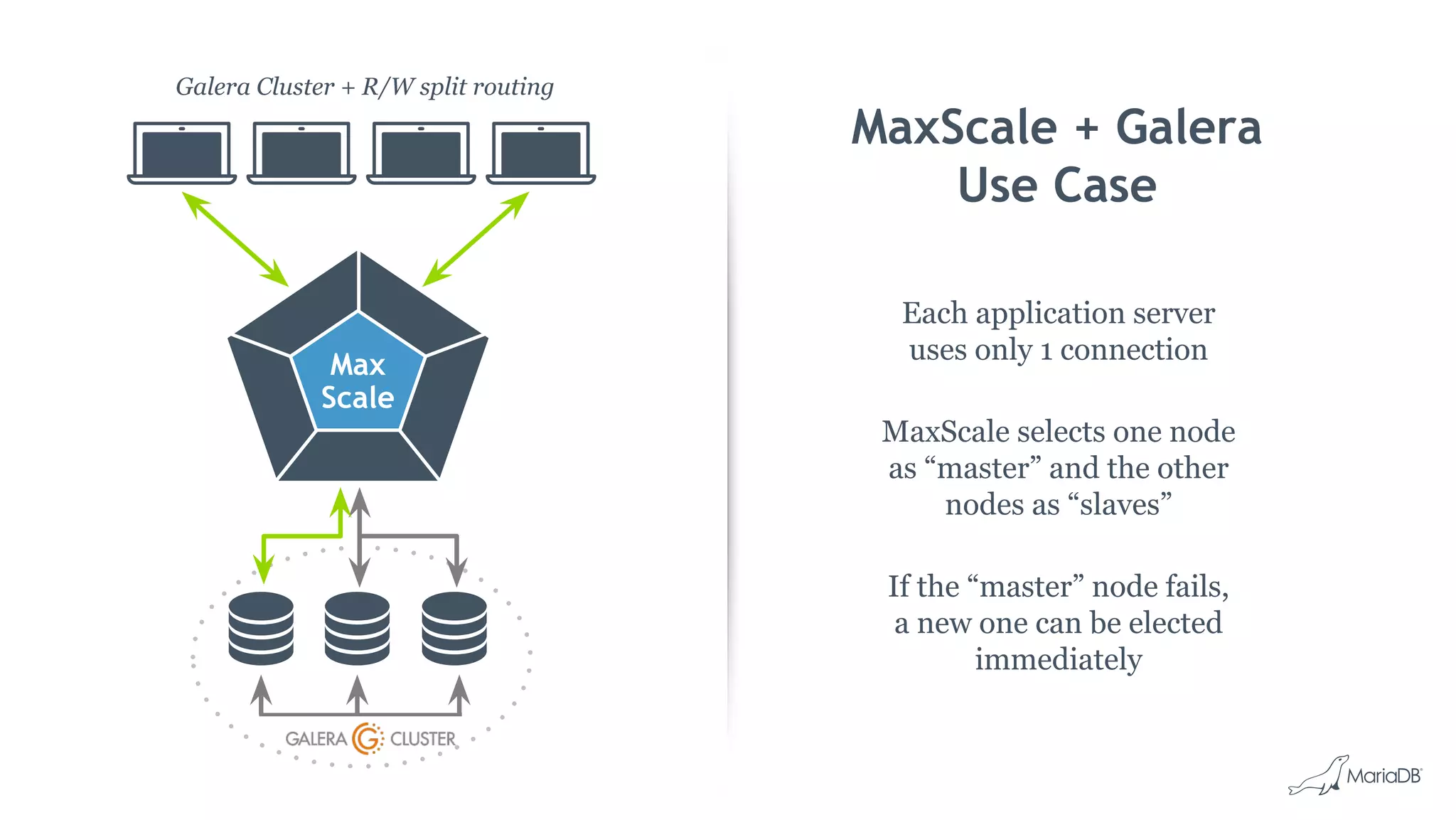 Galera Cluster + R/W split routing

Max Scale

GALERA CLUSTER

MaxScale + Galera Use Case

Each application server uses only 1 connection

MaxScale selects one node as “master” and the other nodes as “slaves”

If the “master” node fails, a new one can be elected immediately

MariaDB